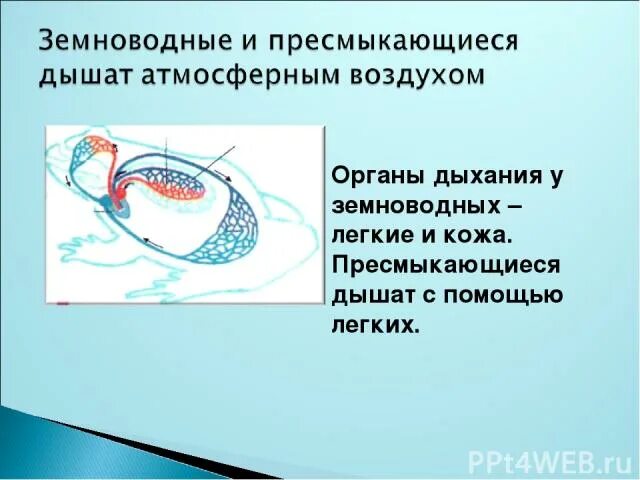 Земноводные и пресмыкающиеся дышат атмосферным воздухом

Органы дыхания у земноводных – легкие и кожа. Пресмыкающиеся дышат с помощью легких.

PPt4WEB.ru